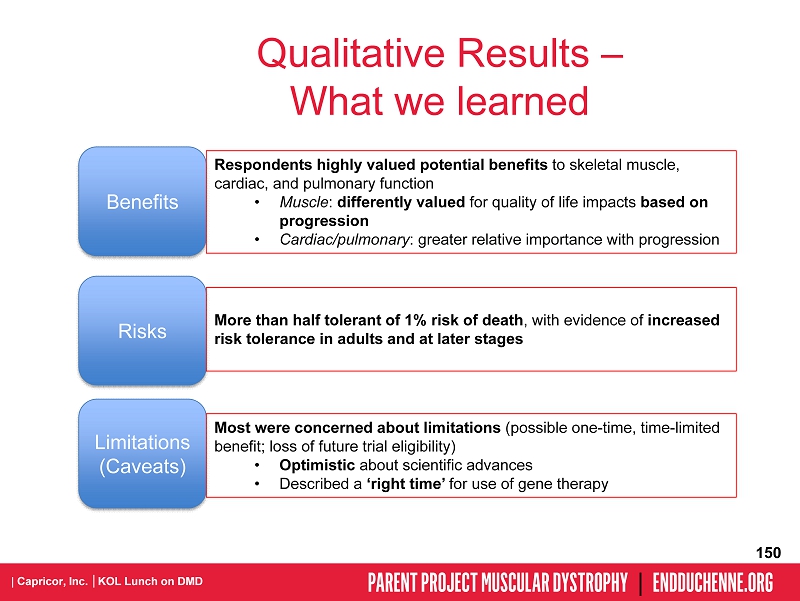 Qualitative Results – What we learned

Benefits

Respondents highly valued potential benefits to skeletal muscle, cardiac, and pulmonary function
• Muscle: differently valued for quality of life impacts based on progression
• Cardiac/pulmonary: greater relative importance with progression

Risks

More than half tolerant of 1% risk of death, with evidence of increased risk tolerance in adults and at later stages

Limitations (Caveats)

Most were concerned about limitations (possible one-time, time-limited benefit; loss of future trial eligibility)
• Optimistic about scientific advances
• Described a 'right time' for use of gene therapy

150

| Capricor, Inc. | KOL Lunch on DMD

PARENT PROJECT MUSCULAR DYSTROPHY | ENDDUCHENNE.ORG